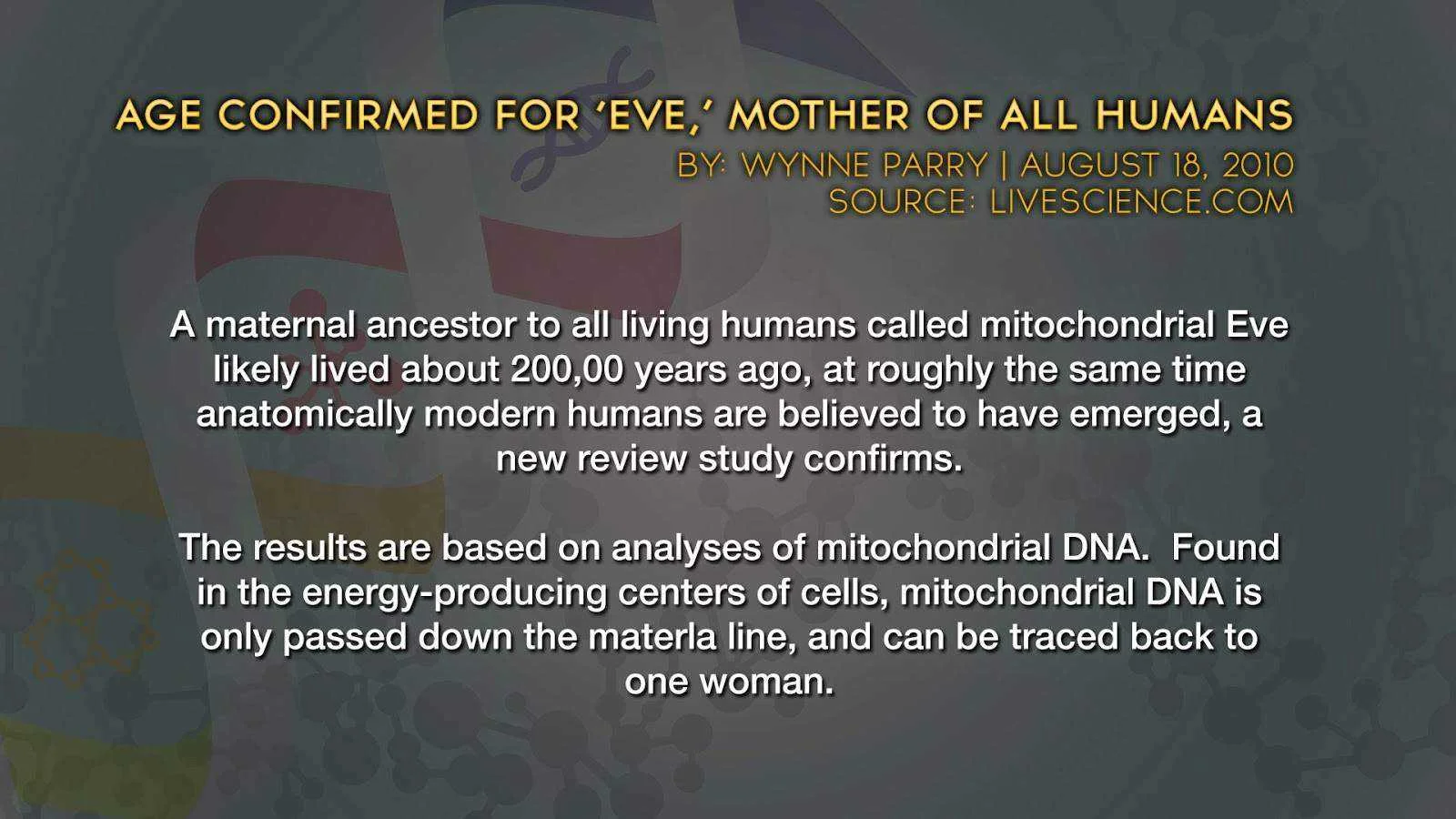 AGE CONFIRMED FOR 'EVE,' MOTHER OF ALL HUMANS
BY: WYNNE PARRY | AUGUST 18, 2010
SOURCE: LIVESCIENCE.COM

A maternal ancestor to all living humans called mitochondrial Eve likely lived about 200,00 years ago, at roughly the same time anatomically modern humans are believed to have emerged, a new review study confirms.

The results are based on analyses of mitochondrial DNA. Found in the energy-producing centers of cells, mitochondrial DNA is only passed down the materla line, and can be traced back to one woman.